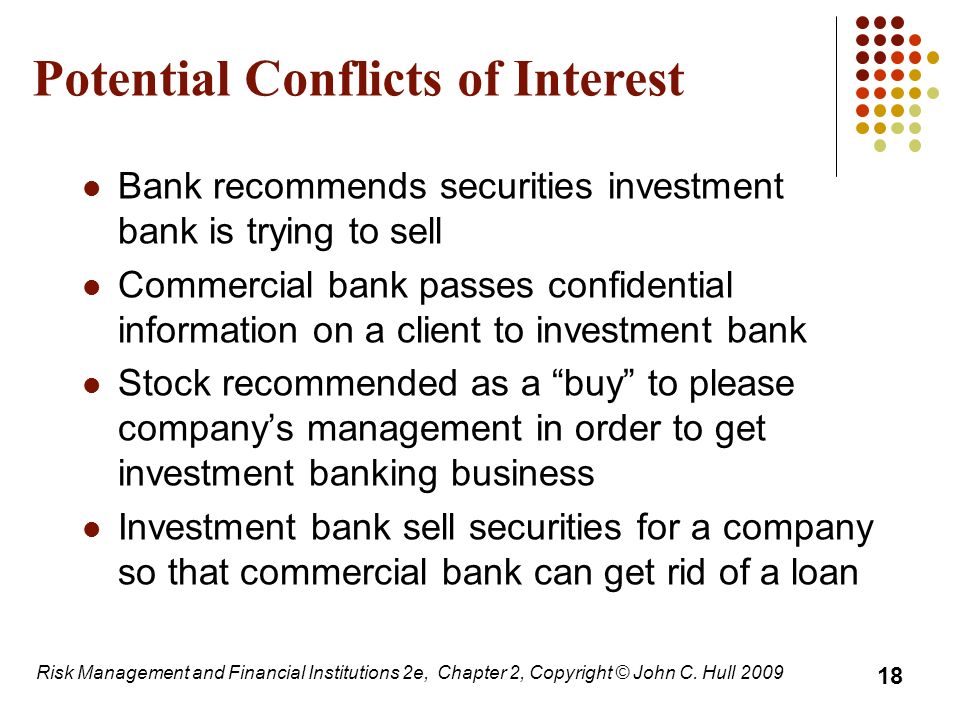 Potential Conflicts of Interest

- Bank recommends securities investment bank is trying to sell
- Commercial bank passes confidential information on a client to investment bank
- Stock recommended as a “buy” to please company’s management in order to get investment banking business
- Investment bank sell securities for a company so that commercial bank can get rid of a loan

Risk Management and Financial Institutions 2e, Chapter 2, Copyright © John C. Hull 2009

18